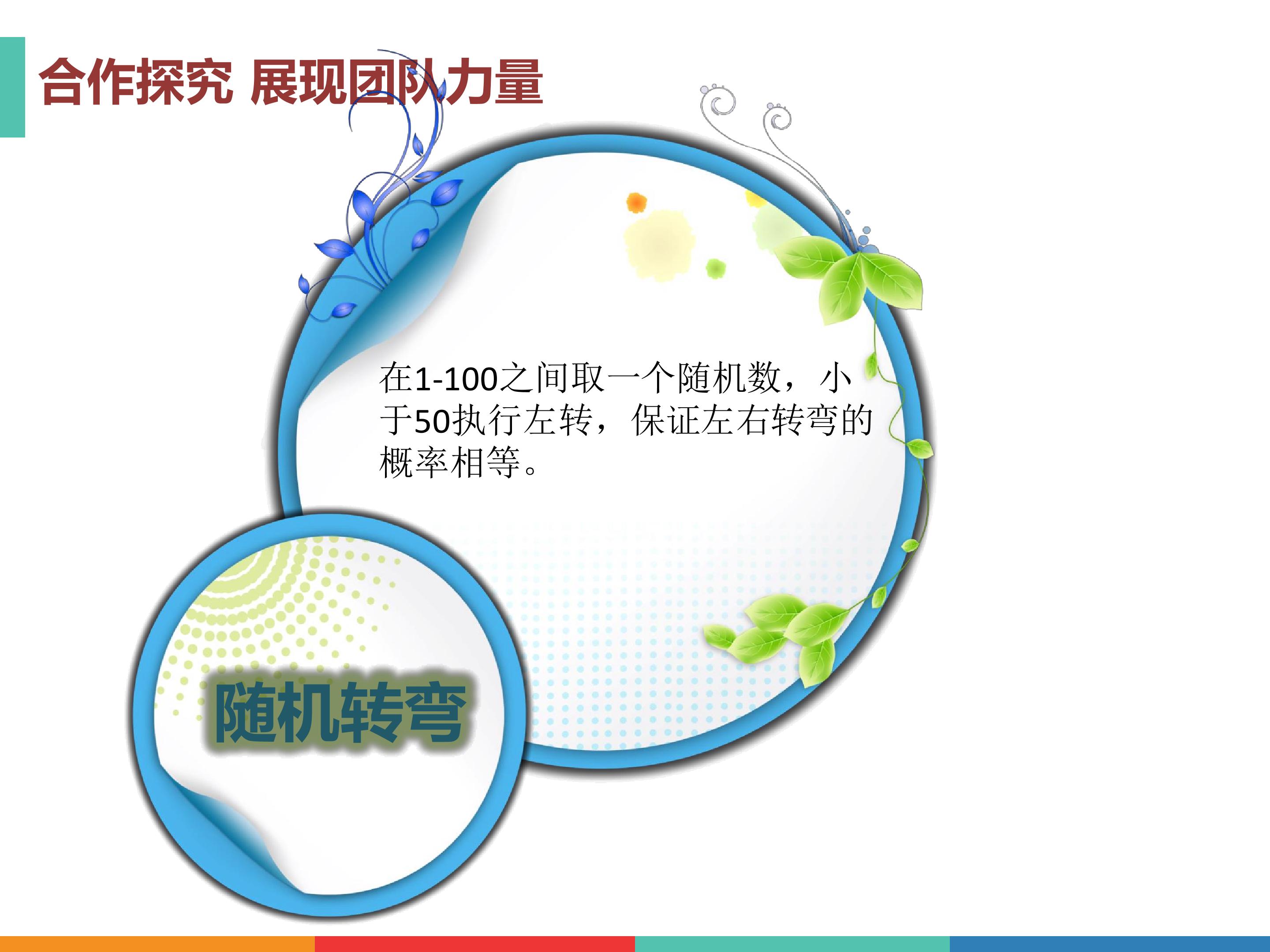 合作探究 展现团队力量

在1-100之间取一个随机数，小于50执行左转，保证左右转弯的概率相等。

随机转弯